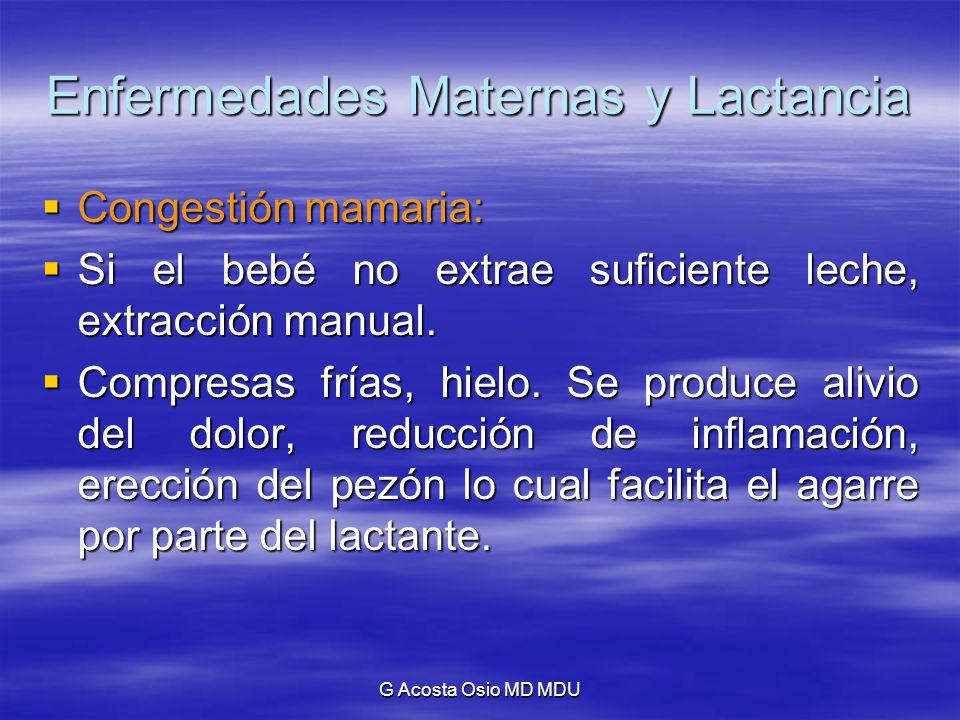 Enfermedades Maternas y Lactancia

▪ Congestión mamaria:

▪ Si el bebé no extrae suficiente leche, extracción manual.

▪ Compresas frías, hielo. Se produce alivio del dolor, reducción de inflamación, erección del pezón lo cual facilita el agarre por parte del lactante.

G Acosta Osio MD MDU